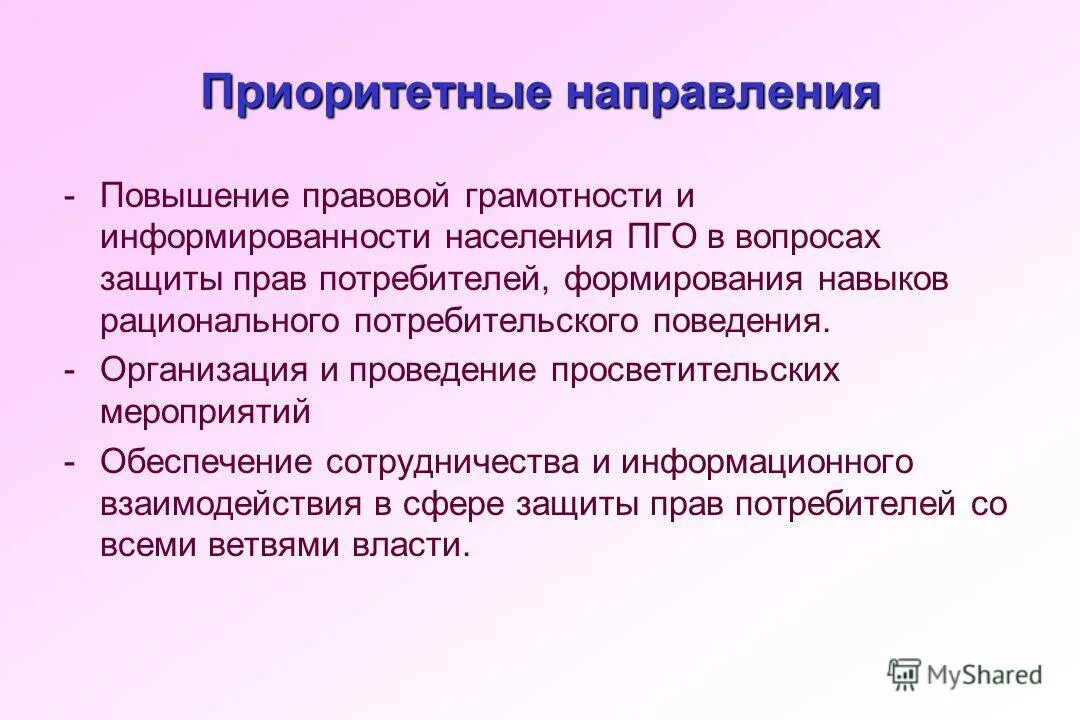 Приоритетные направления

- Повышение правовой грамотности и информированности населения ПГО в вопросах защиты прав потребителей, формирования навыков рационального потребительского поведения.
- Организация и проведение просветительских мероприятий
- Обеспечение сотрудничества и информационного взаимодействия в сфере защиты прав потребителей со всеми ветвями власти.

MyShared